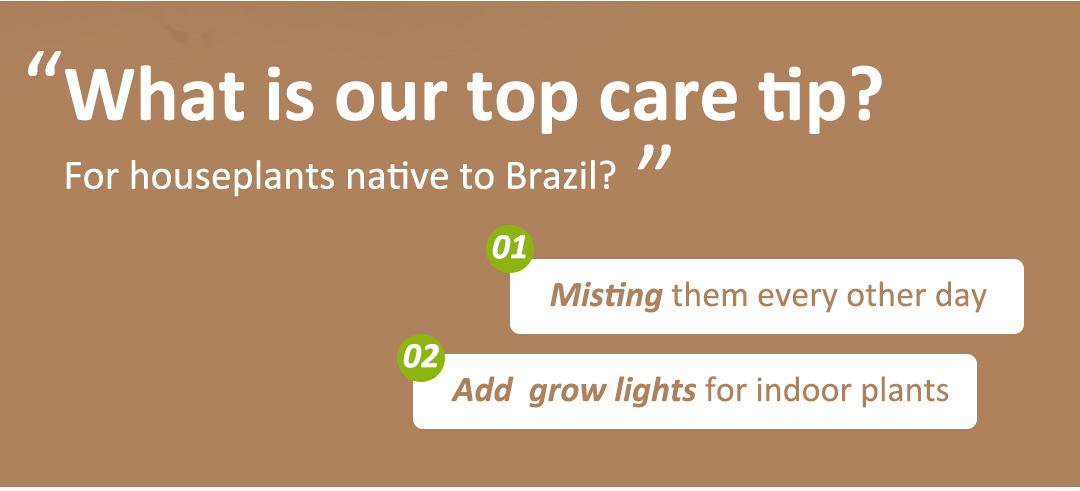 “What is our top care tip?

For houseplants native to Brazil? ”

01

Misting them every other day

02

Add grow lights for indoor plants